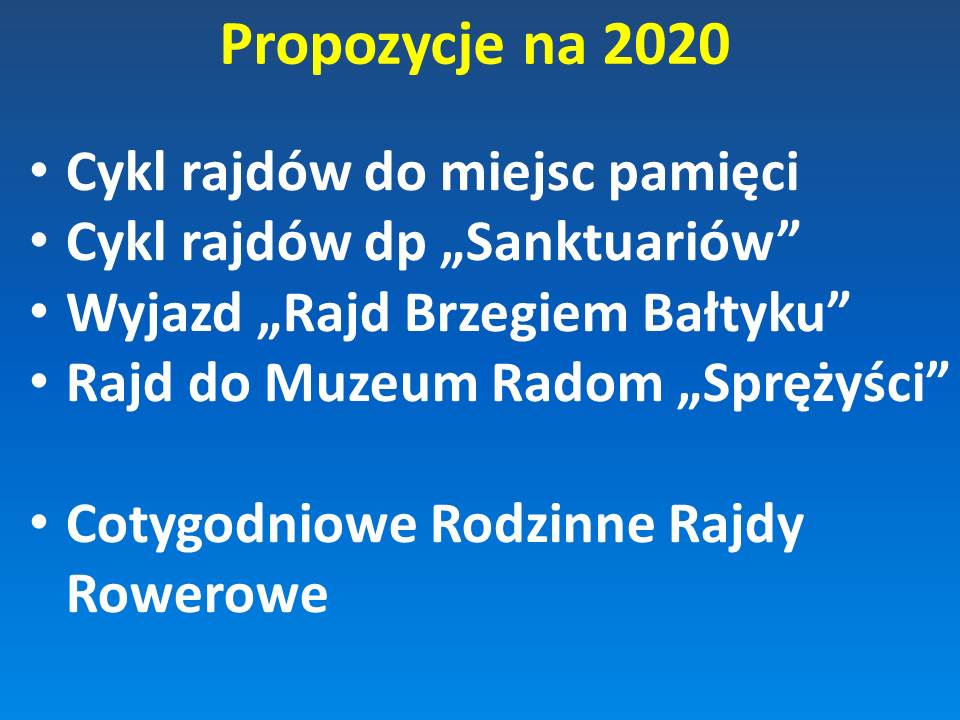 Propozycje na 2020

• Cykl rajdów do miejsc pamięci
• Cykl rajdów dp „Sanktuariów”
• Wyjazd „Rajd Brzegiem Bałtyku”
• Rajd do Muzeum Radom „Sprężyści”

• Cotygodniowe Rodzinne Rajdy Rowerowe